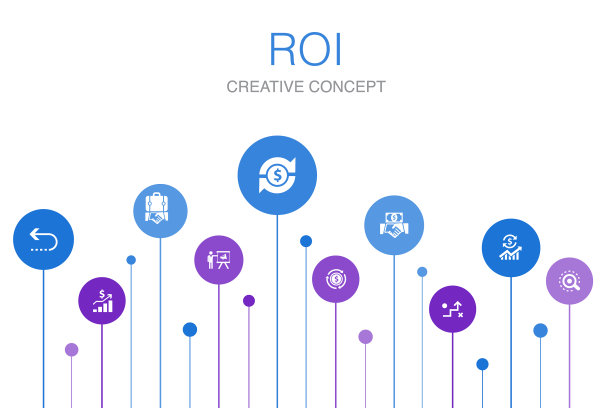 ROI
CREATIVE CONCEPT